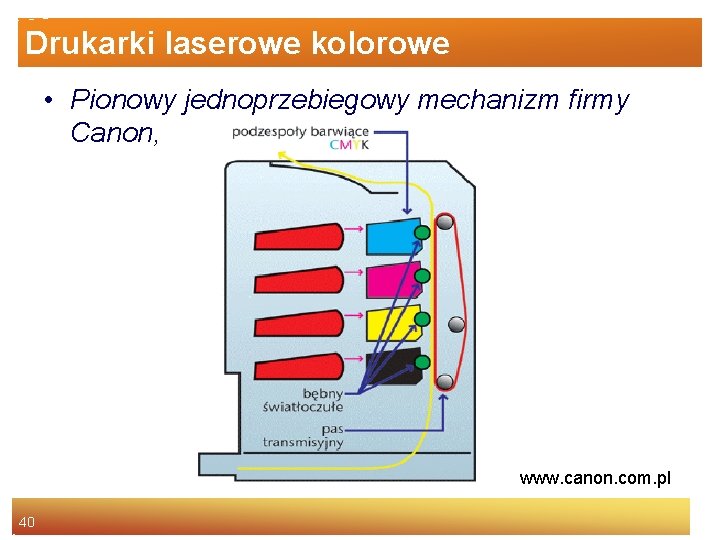 Drukarki laserowe kolorowe

• Pionowy jednoprzebiegowy mechanizm firmy Canon,

podzespoły barwiące
CMYK

bębny
światłoczułe

pas
transmisyjny

www.canon.com.pl

40